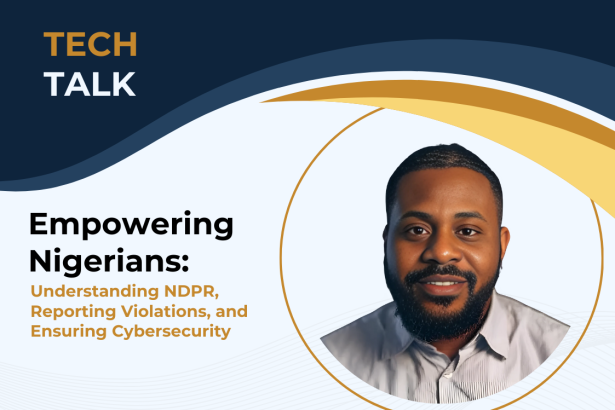 TECH
TALK

Empowering Nigerians:

Understanding NDPR, Reporting Violations, and Ensuring Cybersecurity